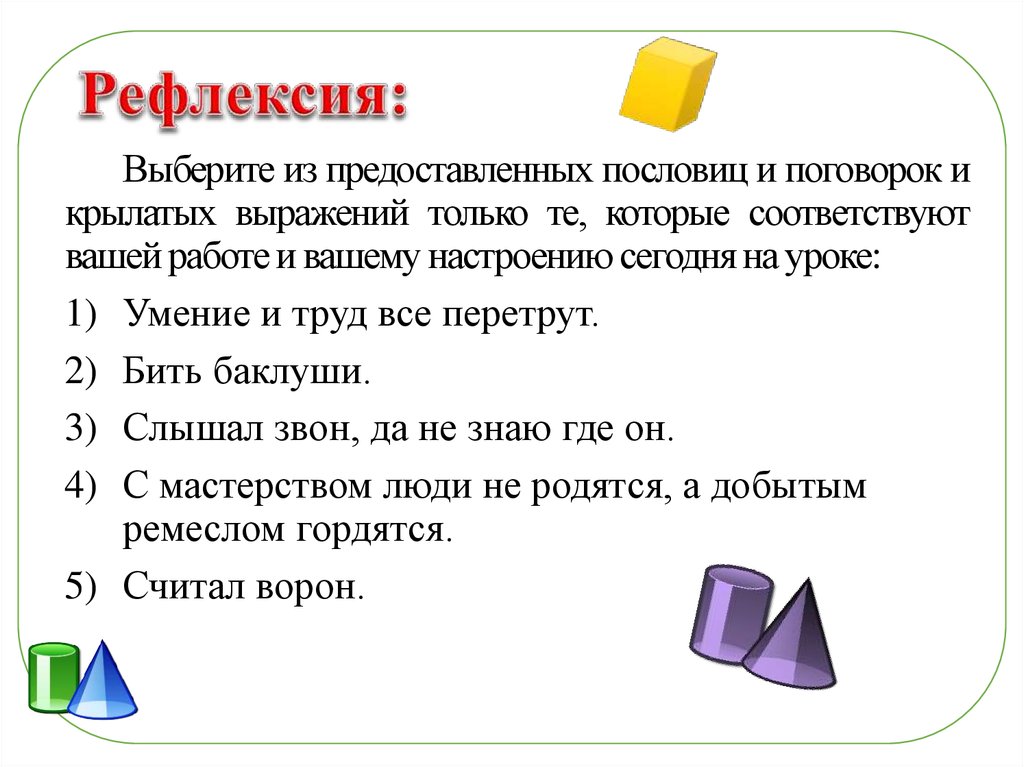 Рефлексия:

Выберите из предоставленных пословиц и поговорок и крылатых выражений только те, которые соответствуют вашей работе и вашему настроению сегодня на уроке:

1) Умение и труд все перетрут.

2) Бить баклуши.

3) Слышал звон, да не знаю где он.

4) С мастерством люди не родятся, а добытым ремеслом гордятся.

5) Считал ворон.